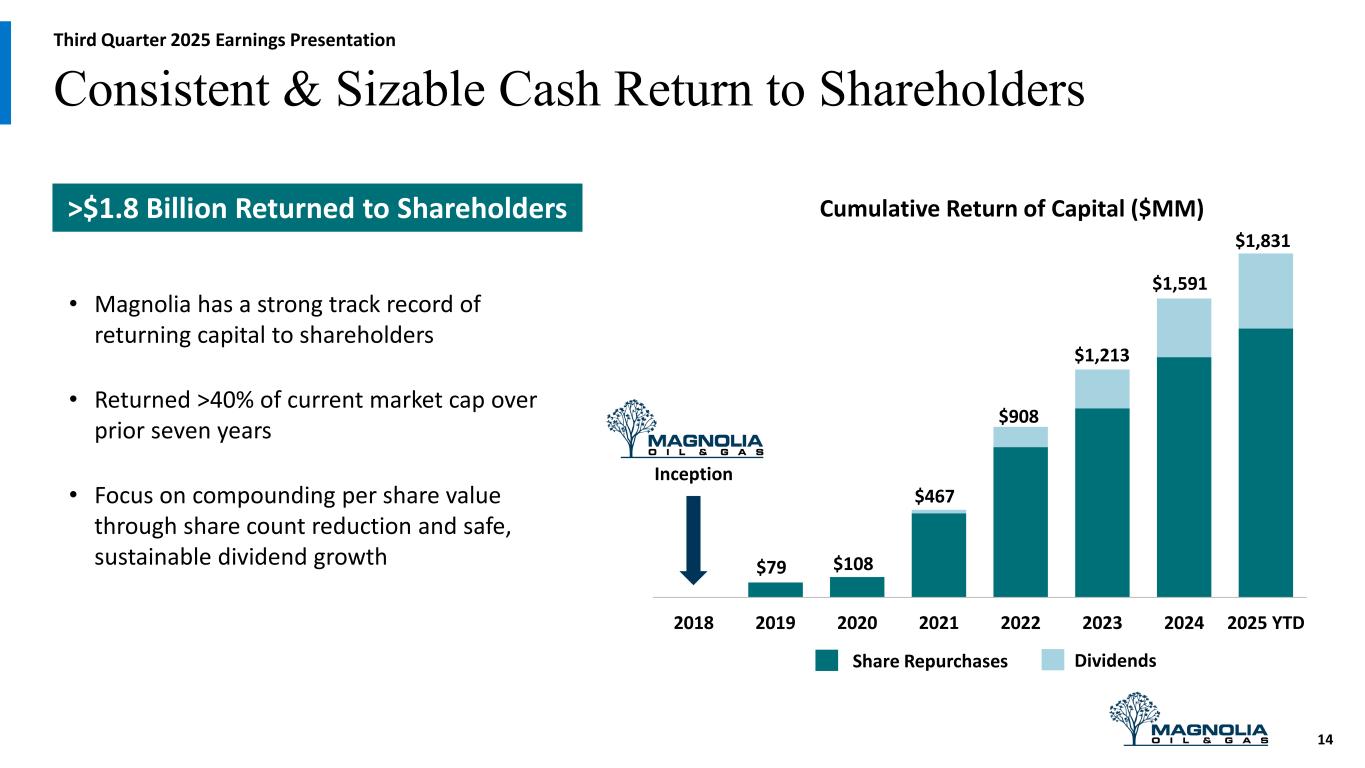 Third Quarter 2025 Earnings Presentation

Consistent & Sizable Cash Return to Shareholders

>$1.8 Billion Returned to Shareholders

• Magnolia has a strong track record of returning capital to shareholders

• Returned >40% of current market cap over prior seven years

• Focus on compounding per share value through share count reduction and safe, sustainable dividend growth

Cumulative Return of Capital ($MM)

MAGNOLIA OIL & GAS

Inception

$79 $108 $467 $908 $1,213 $1,591 $1,831

2018 2019 2020 2021 2022 2023 2024 2025 YTD

Share Repurchases Dividends

MAGNOLIA OIL & GAS

14